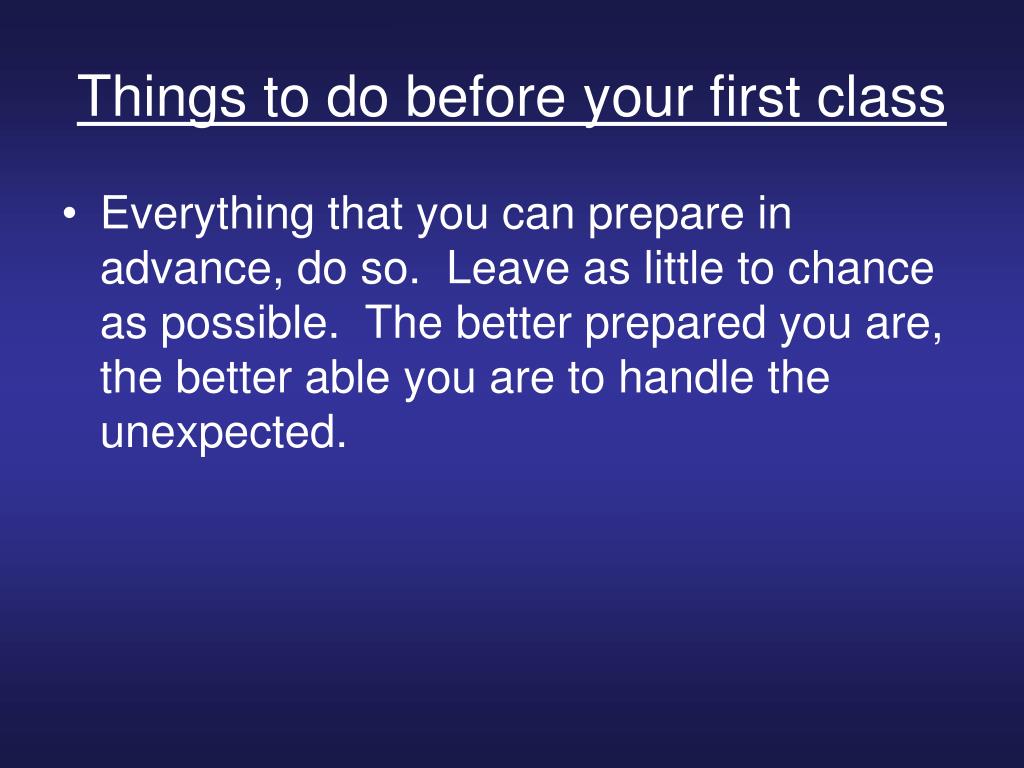 Things to do before your first class

• Everything that you can prepare in advance, do so.  Leave as little to chance as possible.  The better prepared you are, the better able you are to handle the unexpected.